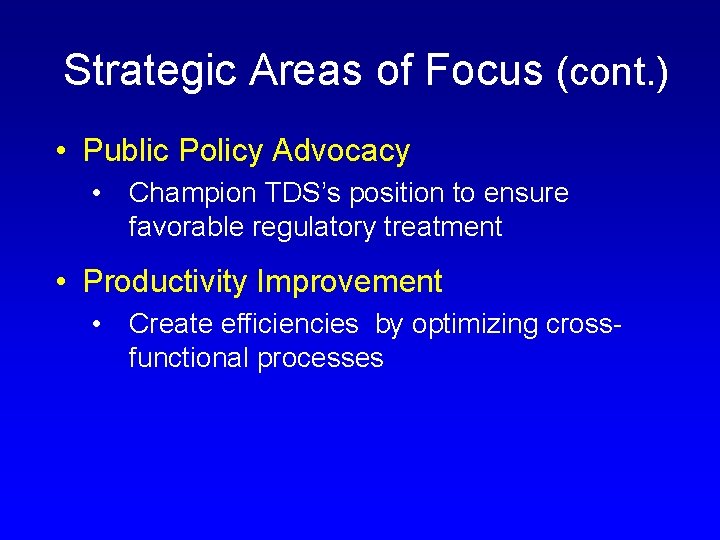 Strategic Areas of Focus (cont.)

• Public Policy Advocacy

• Champion TDS's position to ensure favorable regulatory treatment

• Productivity Improvement

• Create efficiencies by optimizing cross-functional processes